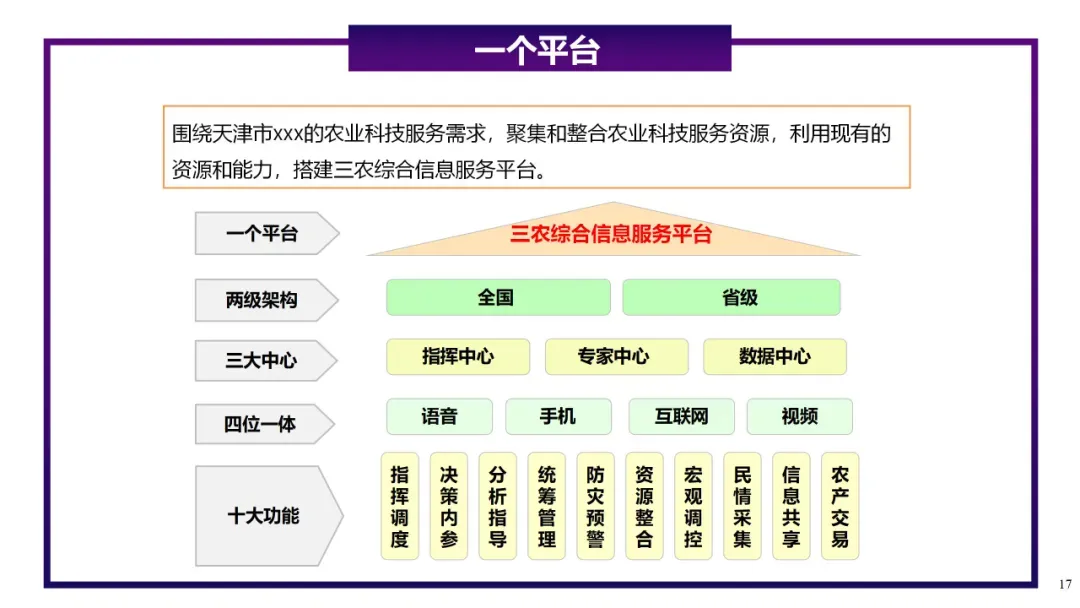 一个平台

围绕天津市xxx的农业科技服务需求，聚集和整合农业科技服务资源，利用现有的资源和能力，搭建三农综合信息服务平台。

一个平台

三农综合信息服务平台

两级架构

全国

省级

三大中心

指挥中心

专家中心

数据中心

四位一体

语音

手机

互联网

视频

十大功能

指挥调度

决策内参

分析指导

统筹管理

防灾预警

资源整合

宏观调控

民情采集

信息共享

农产交易

17